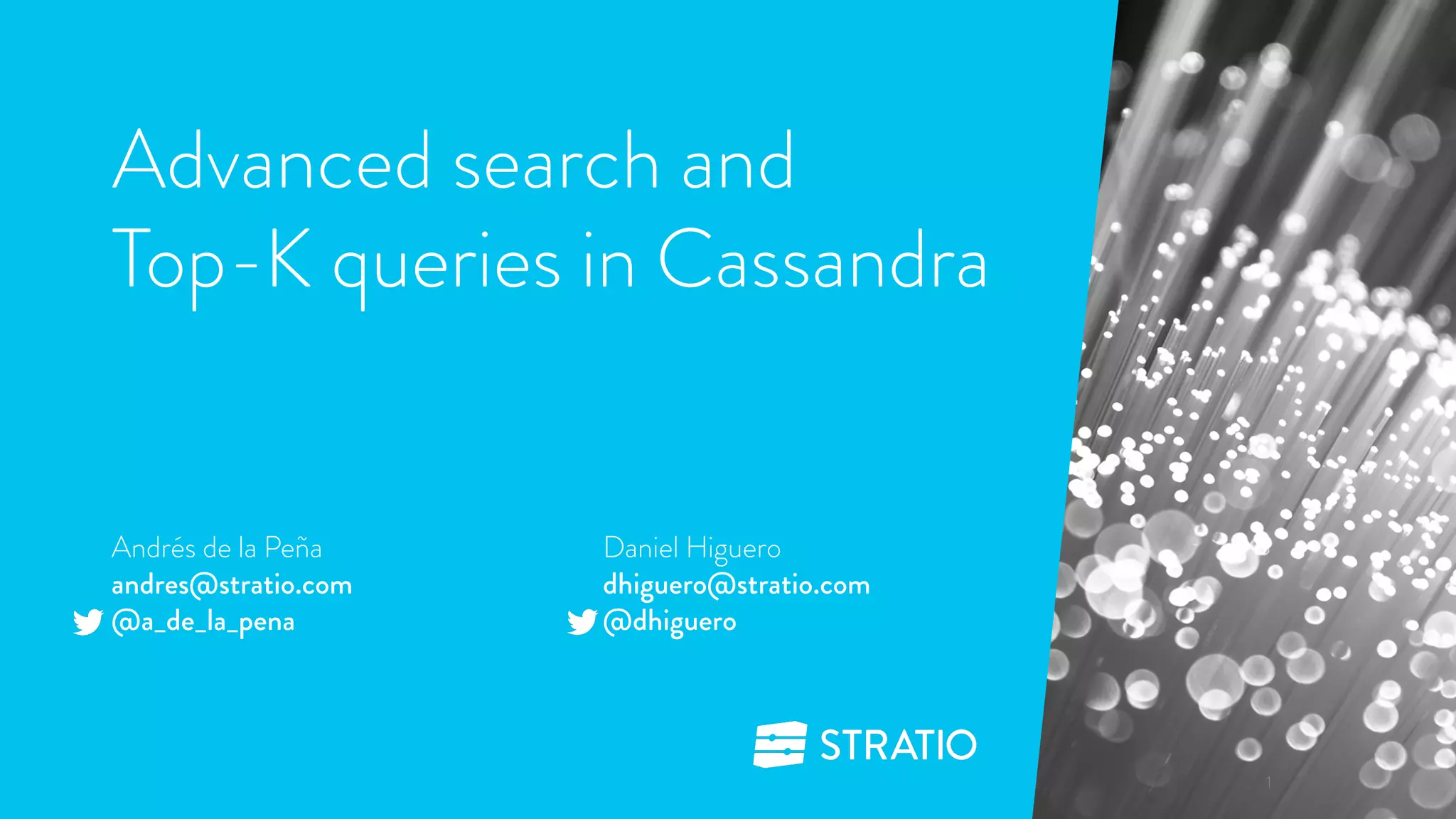 Advanced search and Top-K queries in Cassandra

Andrés de la Peña
andres@stratio.com
@a_de_la_pena

Daniel Higuero
dhiguero@stratio.com
@dhiguero

STRATIO

1